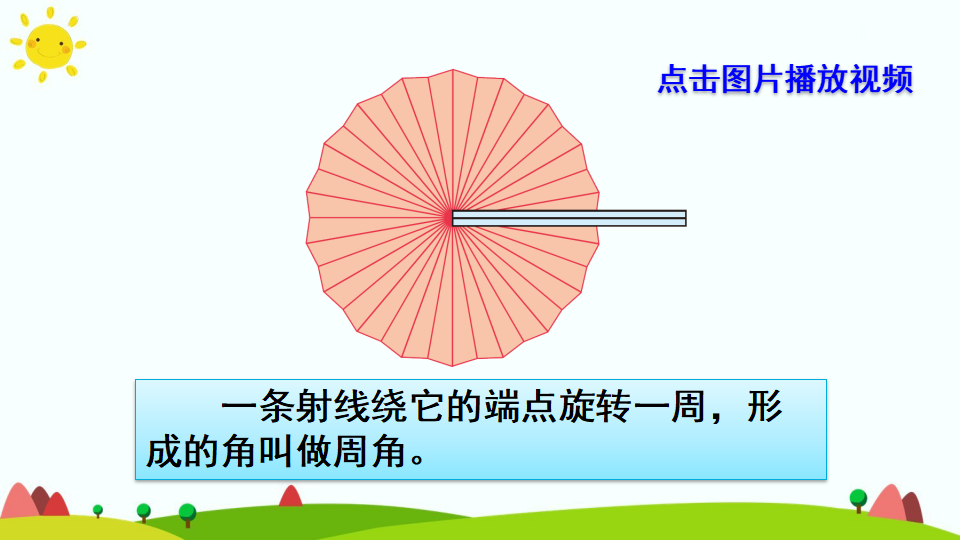 点击图片播放视频

一条射线绕它的端点旋转一周，形成的角叫做周角。